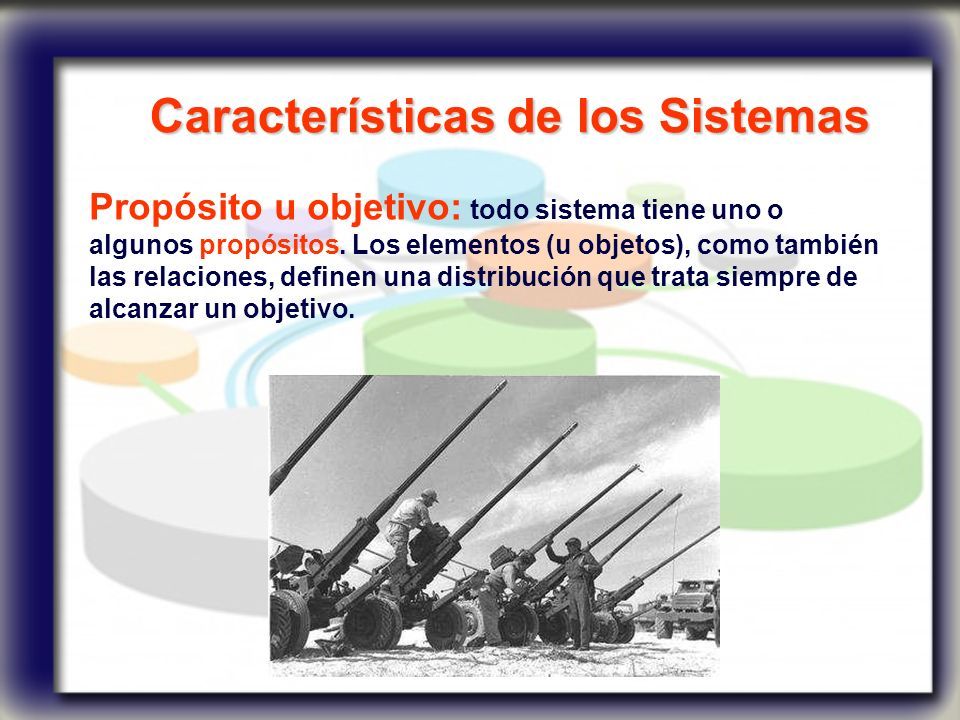 Características de los Sistemas

Propósito u objetivo: todo sistema tiene uno o algunos propósitos. Los elementos (u objetos), como también las relaciones, definen una distribución que trata siempre de alcanzar un objetivo.